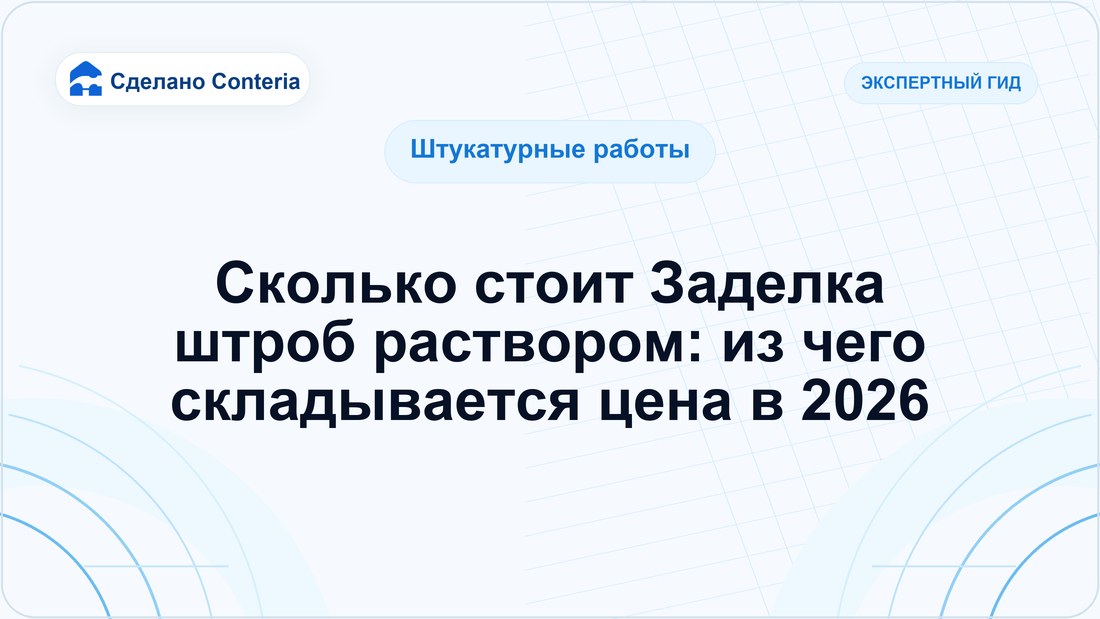 Сделано Conteria

ЭКСПЕРТНЫЙ ГИД

Штукатурные работы

Сколько стоит Заделка штроб раствором: из чего складывается цена в 2026